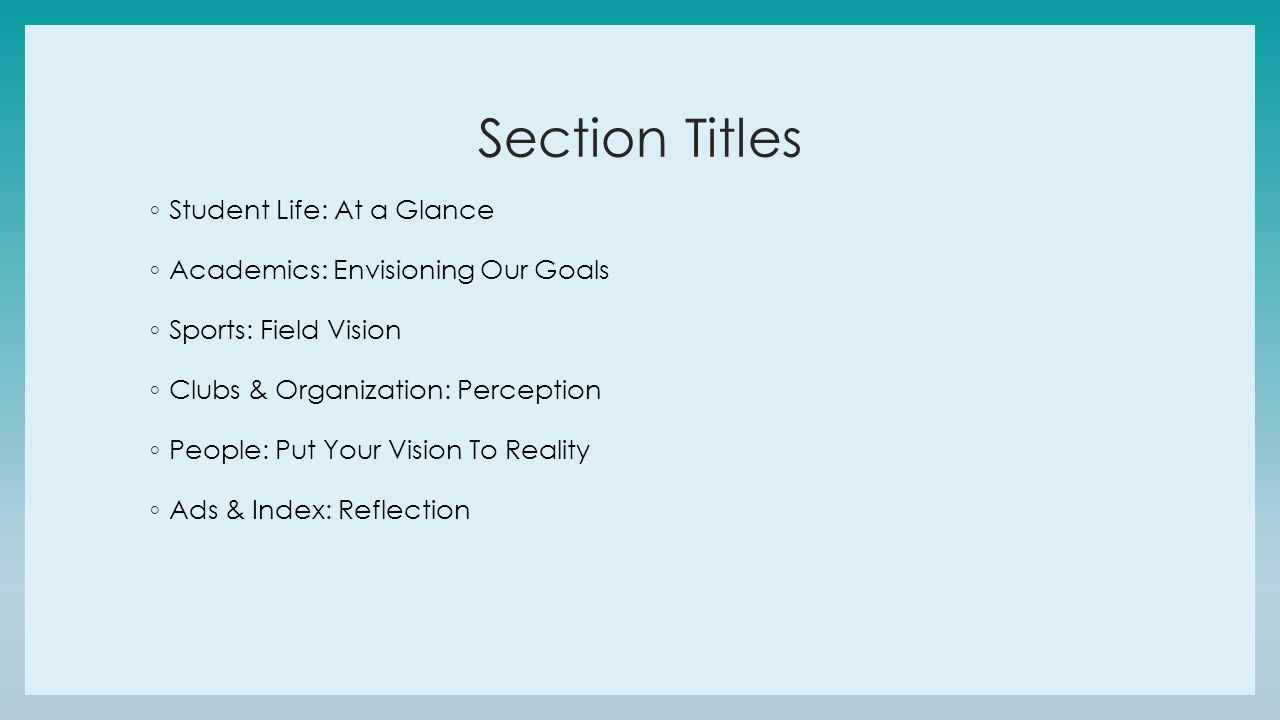 Section Titles

◦ Student Life: At a Glance

◦ Academics: Envisioning Our Goals

◦ Sports: Field Vision

◦ Clubs & Organization: Perception

◦ People: Put Your Vision To Reality

◦ Ads & Index: Reflection